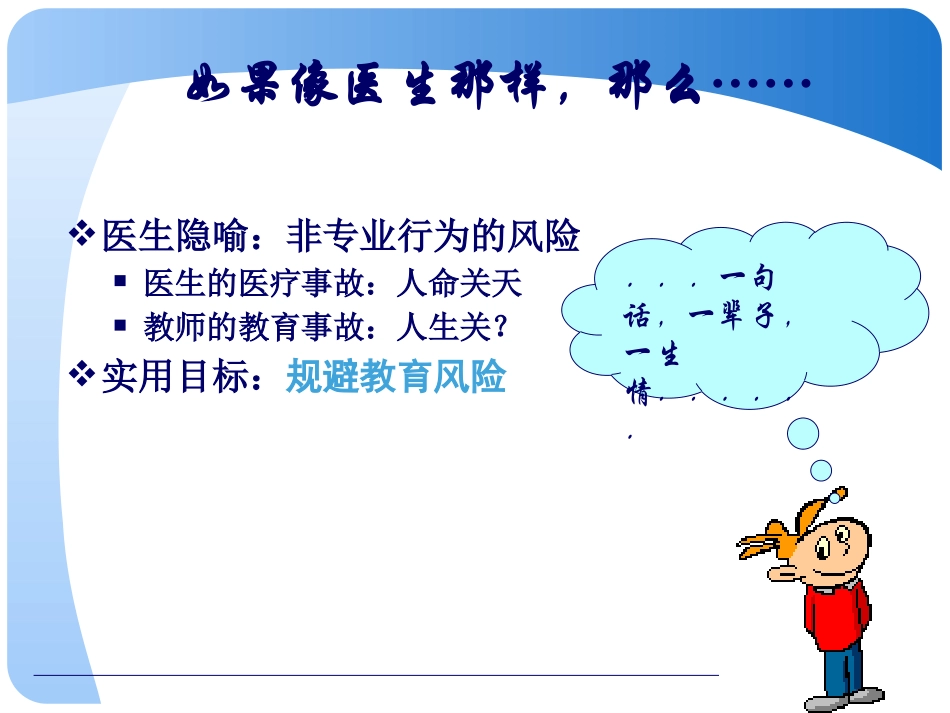 如果像医生那样，那么……

❖ 医生隐喻：非专业行为的风险
▪ 医生的医疗事故：人命关天
▪ 教师的教育事故：人生关?
❖ 实用目标：规避教育风险

．．．一句话，一辈子，一生情．．．．．．